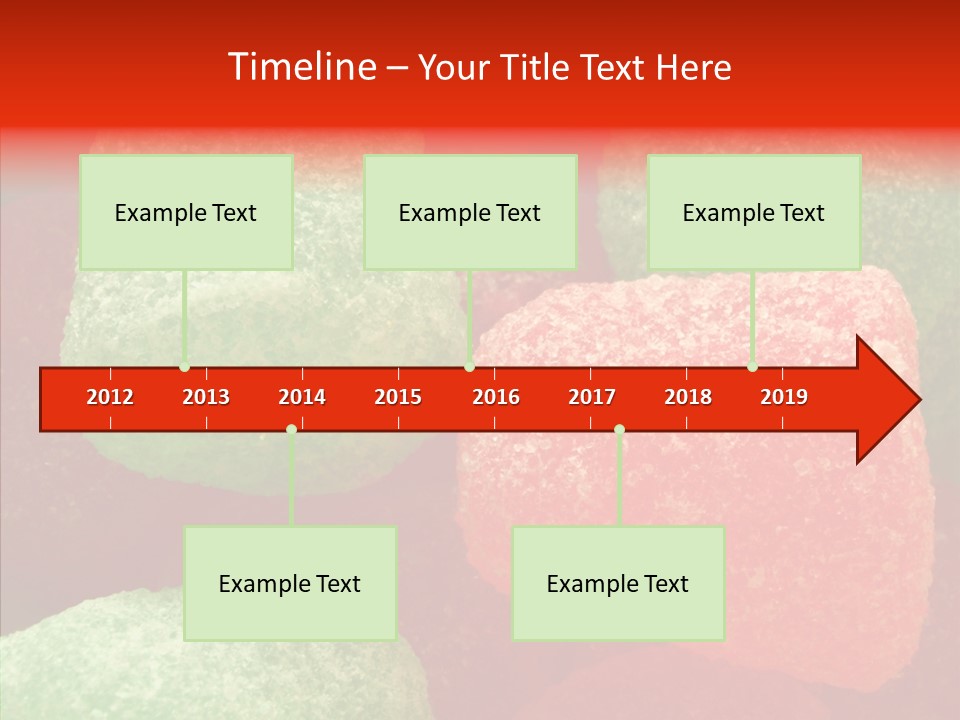 Timeline – Your Title Text Here

Example Text

Example Text

Example Text

2012 2013 2014 2015 2016 2017 2018 2019

Example Text

Example Text